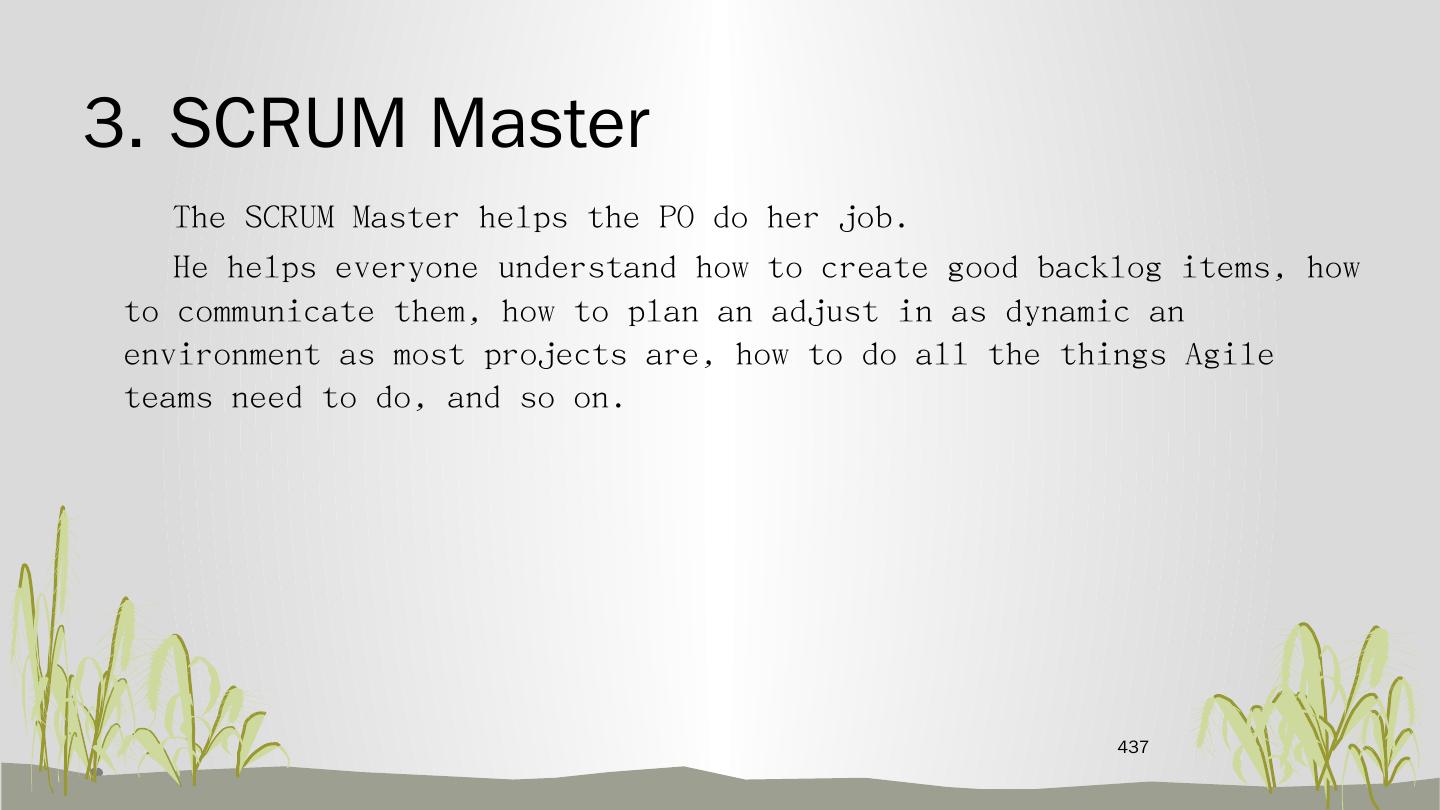 3. SCRUM Master

The SCRUM Master helps the PO do her job.

He helps everyone understand how to create good backlog items, how to communicate them, how to plan an adjust in as dynamic an environment as most projects are, how to do all the things Agile teams need to do, and so on.

437